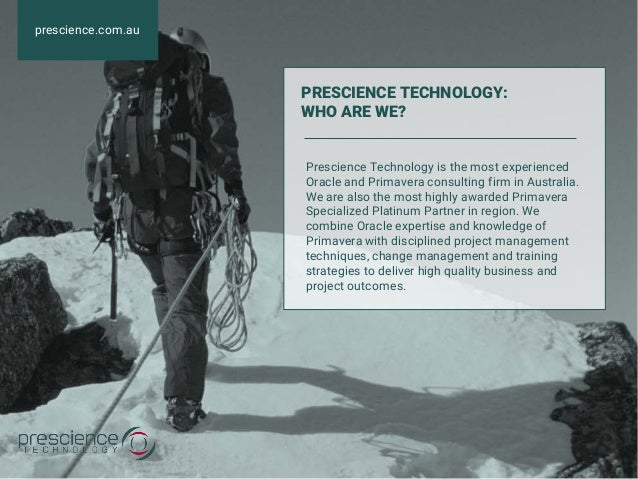 prescience.com.au

PRESCIENCE TECHNOLOGY: WHO ARE WE?

Prescience Technology is the most experienced Oracle and Primavera consulting firm in Australia. We are also the most highly awarded Primavera Specialized Platinum Partner in region. We combine Oracle expertise and knowledge of Primavera with disciplined project management techniques, change management and training strategies to deliver high quality business and project outcomes.

prescience TECHNOLOGY